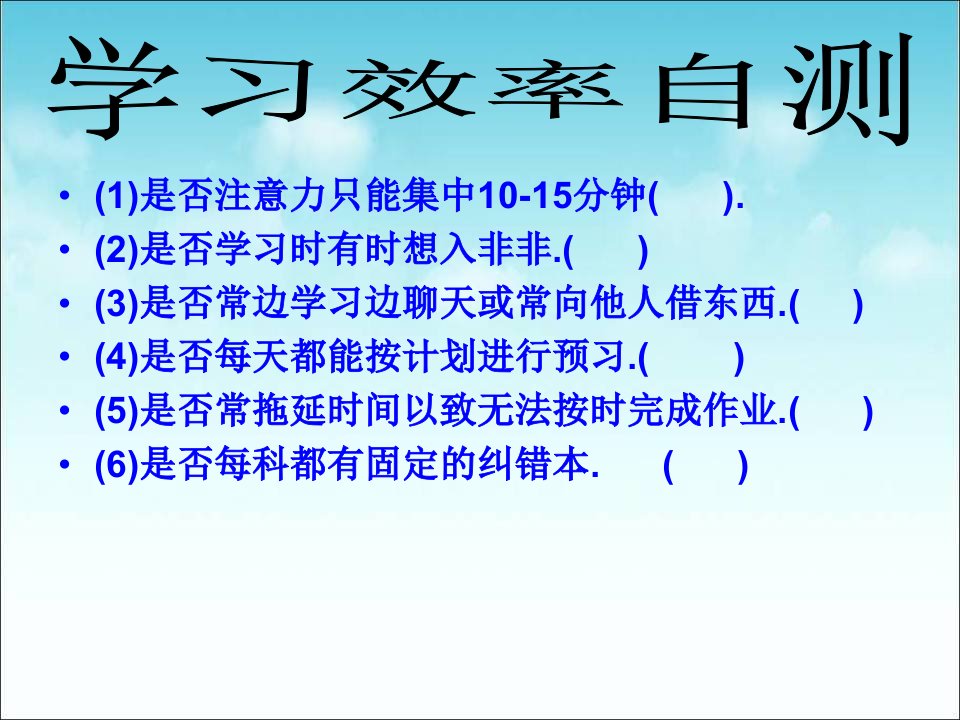 学习效率自测

• (1)是否注意力只能集中10-15分钟(　　).
• (2)是否学习时有时想入非非.(　　)
• (3)是否常边学习边聊天或常向他人借东西.(　　)
• (4)是否每天都能按计划进行预习.(　　)
• (5)是否常拖延时间以致无法按时完成作业.(　　)
• (6)是否每科都有固定的纠错本.　(　　)